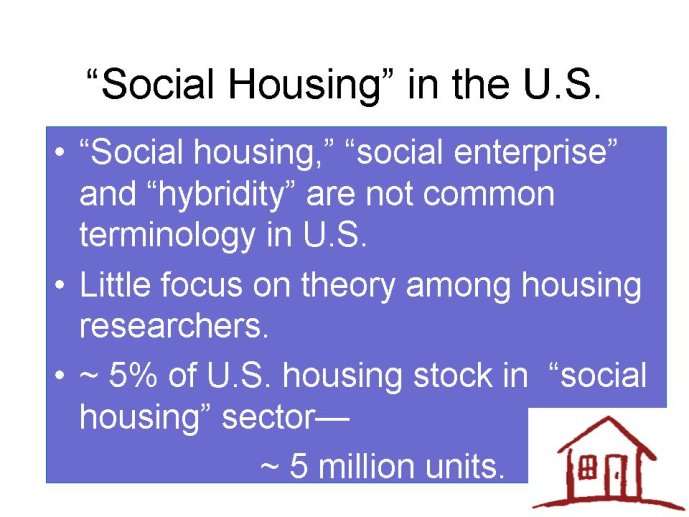 “Social Housing” in the U.S.

• “Social housing,” “social enterprise” and “hybridity” are not common terminology in U.S.

• Little focus on theory among housing researchers.

• ~ 5% of U.S. housing stock in “social housing” sector—

~ 5 million units.